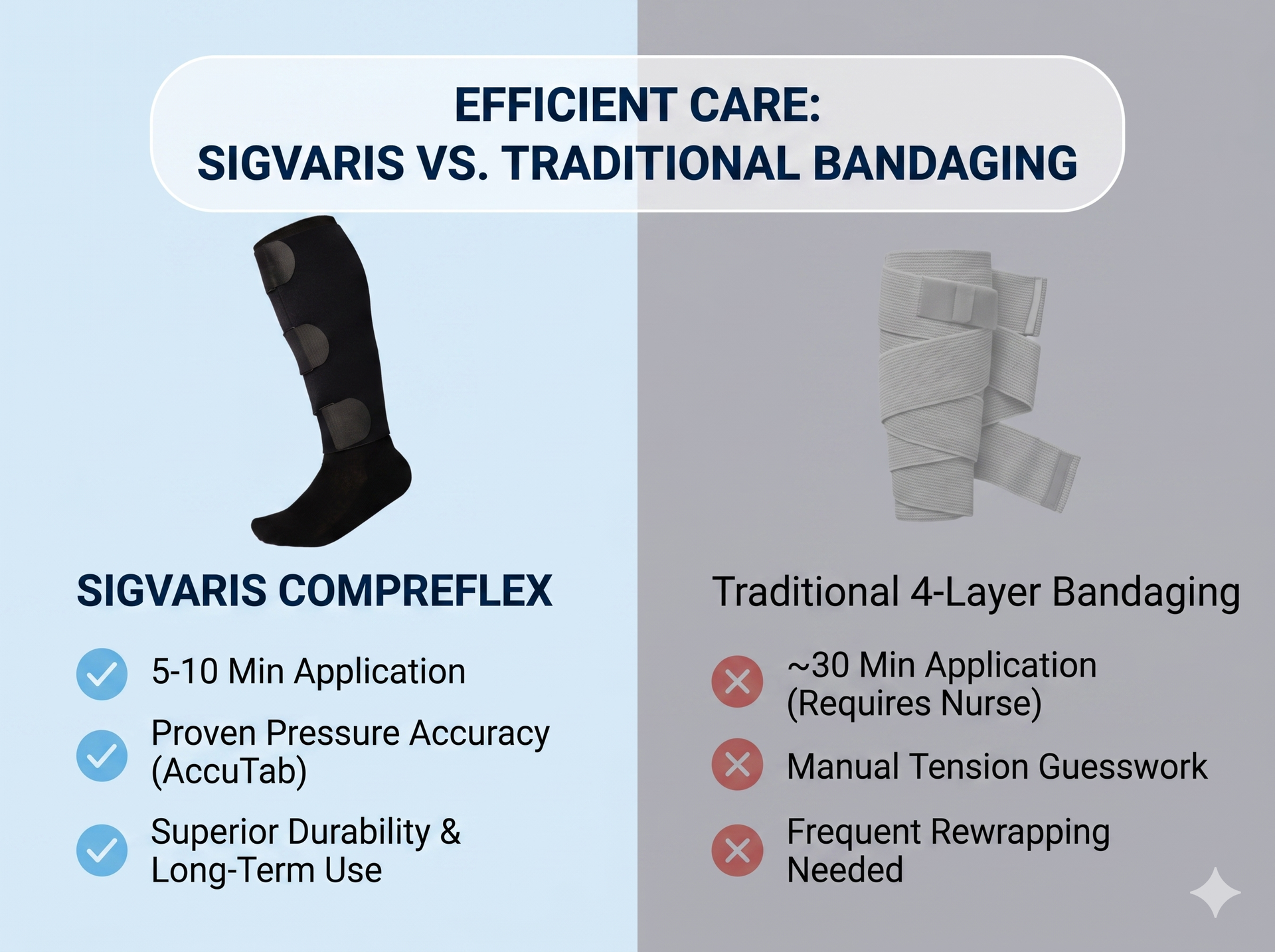 EFFICIENT CARE:
SIGVARIS VS. TRADITIONAL BANDAGING

SIGVARIS COMPREFLEX

5-10 Min Application

Proven Pressure Accuracy (AccuTab)

Superior Durability & Long-Term Use

Traditional 4-Layer Bandaging

~30 Min Application (Requires Nurse)

Manual Tension Guesswork

Frequent Rewrapping Needed